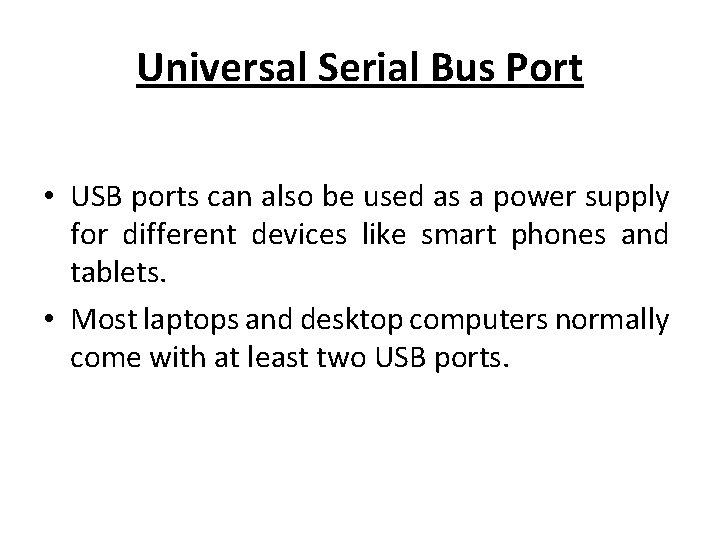 Universal Serial Bus Port

• USB ports can also be used as a power supply for different devices like smart phones and tablets.

• Most laptops and desktop computers normally come with at least two USB ports.